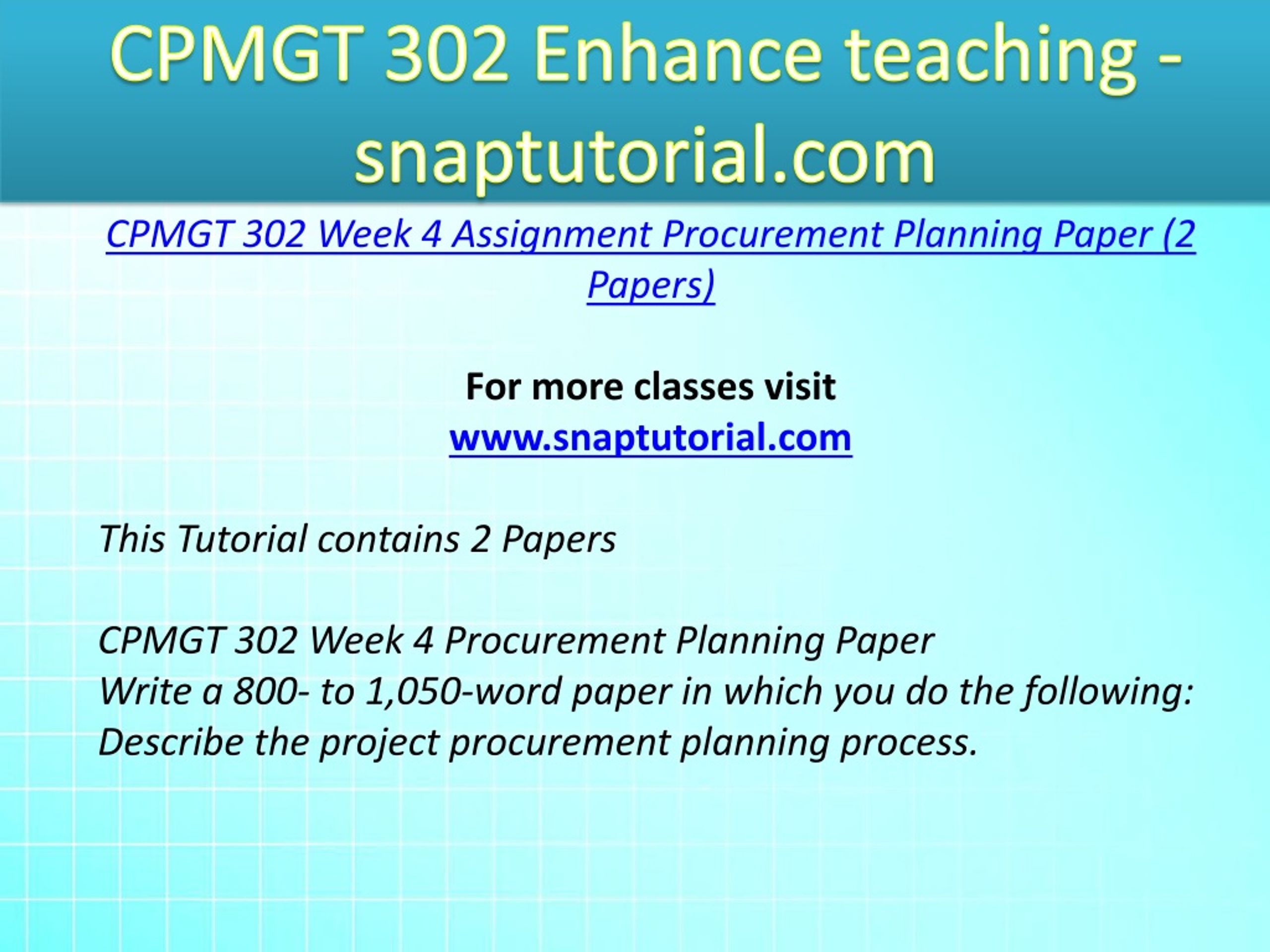 CPMGT 302 Enhance teaching - snaptutorial.com

CPMGT 302 Week 4 Assignment Procurement Planning Paper (2 Papers)

For more classes visit
www.snaptutorial.com

This Tutorial contains 2 Papers

CPMGT 302 Week 4 Procurement Planning Paper
Write a 800- to 1,050-word paper in which you do the following:
Describe the project procurement planning process.